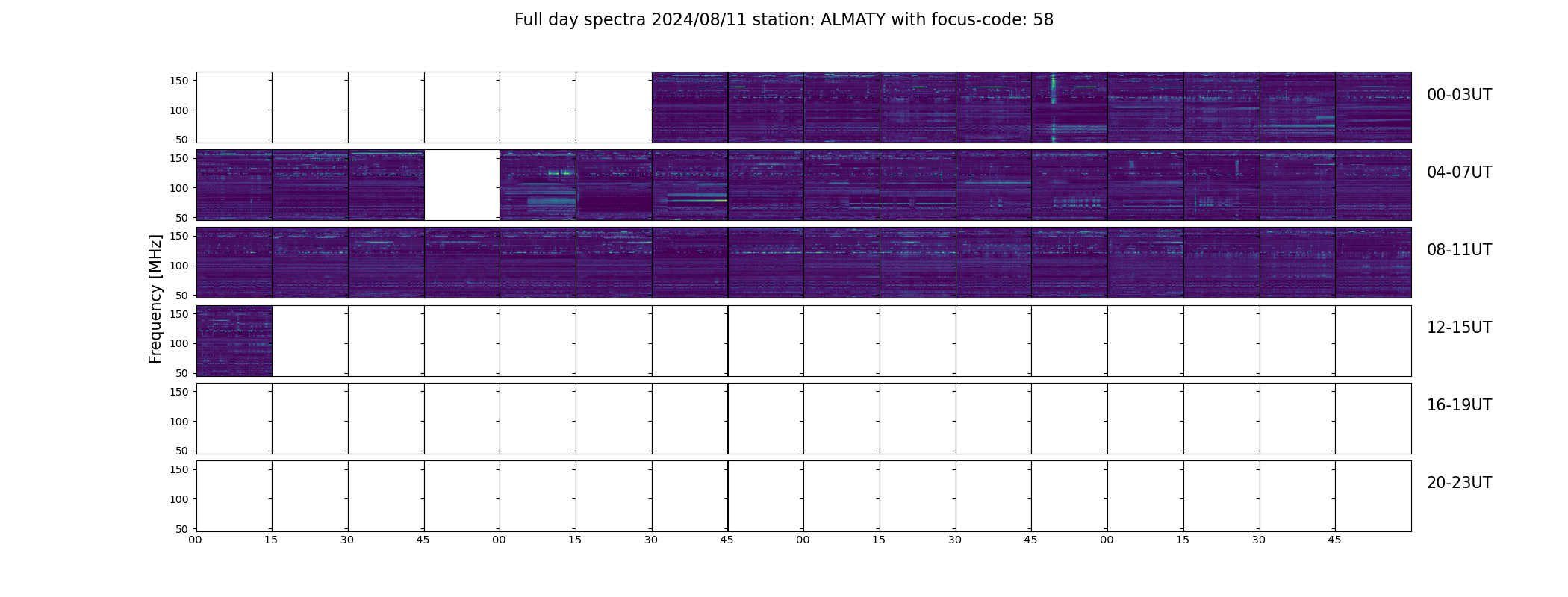 Full day spectra 2024/08/11 station: ALMATY with focus-code: 58

Frequency [MHz]

150
100
50
00-03UT

150
100
50
04-07UT

150
100
50
08-11UT

150
100
50
12-15UT

150
100
50
16-19UT

150
100
50
20-23UT

00 15 30 45 00 15 30 45 00 15 30 45 00 15 30 45